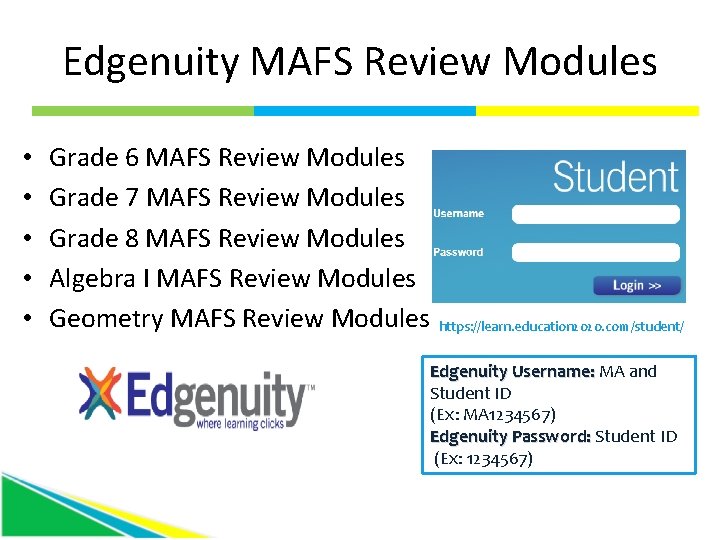 Edgenuity MAFS Review Modules

• Grade 6 MAFS Review Modules
• Grade 7 MAFS Review Modules
• Grade 8 MAFS Review Modules
• Algebra I MAFS Review Modules
• Geometry MAFS Review Modules

Student
Username
Password
Login >>

https://learn.education2020.com/student/

Edgenuity™
where learning clicks

Edgenuity Username: MA and Student ID
(Ex: MA1234567)
Edgenuity Password: Student ID
(Ex: 1234567)